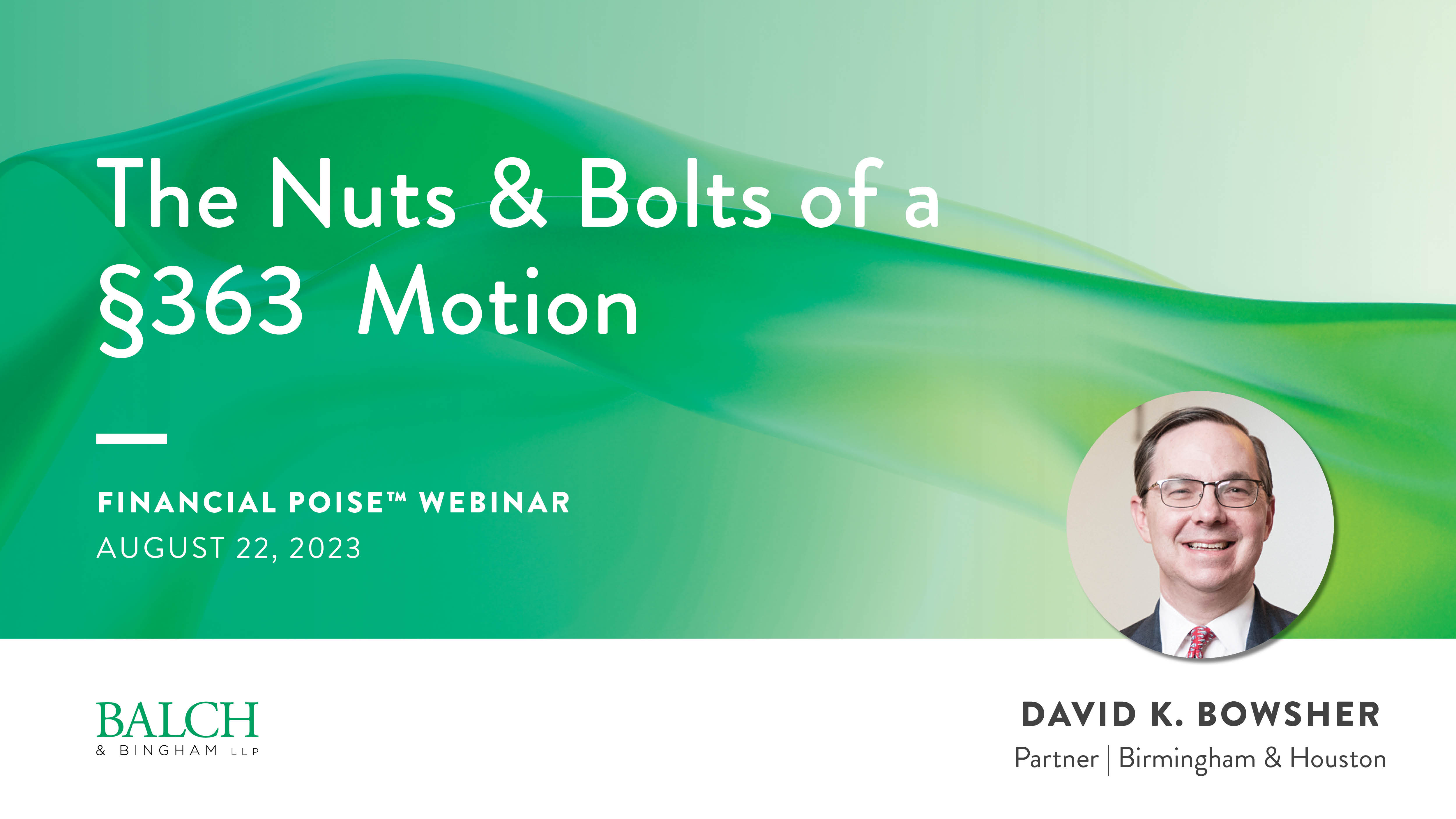 The Nuts & Bolts of a §363 Motion

FINANCIAL POISE™ WEBINAR
AUGUST 22, 2023

BALCH
& BINGHAM LLP

DAVID K. BOWSHER
Partner | Birmingham & Houston